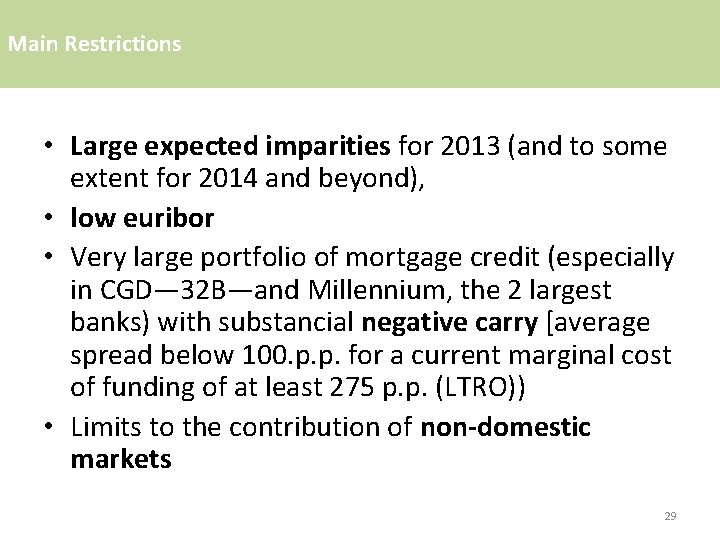 Main Restrictions

• Large expected imparities for 2013 (and to some extent for 2014 and beyond),
• low euribor
• Very large portfolio of mortgage credit (especially in CGD—32B—and Millennium, the 2 largest banks) with substancial negative carry [average spread below 100.p.p. for a current marginal cost of funding of at least 275 p.p. (LTRO))
• Limits to the contribution of non-domestic markets

29